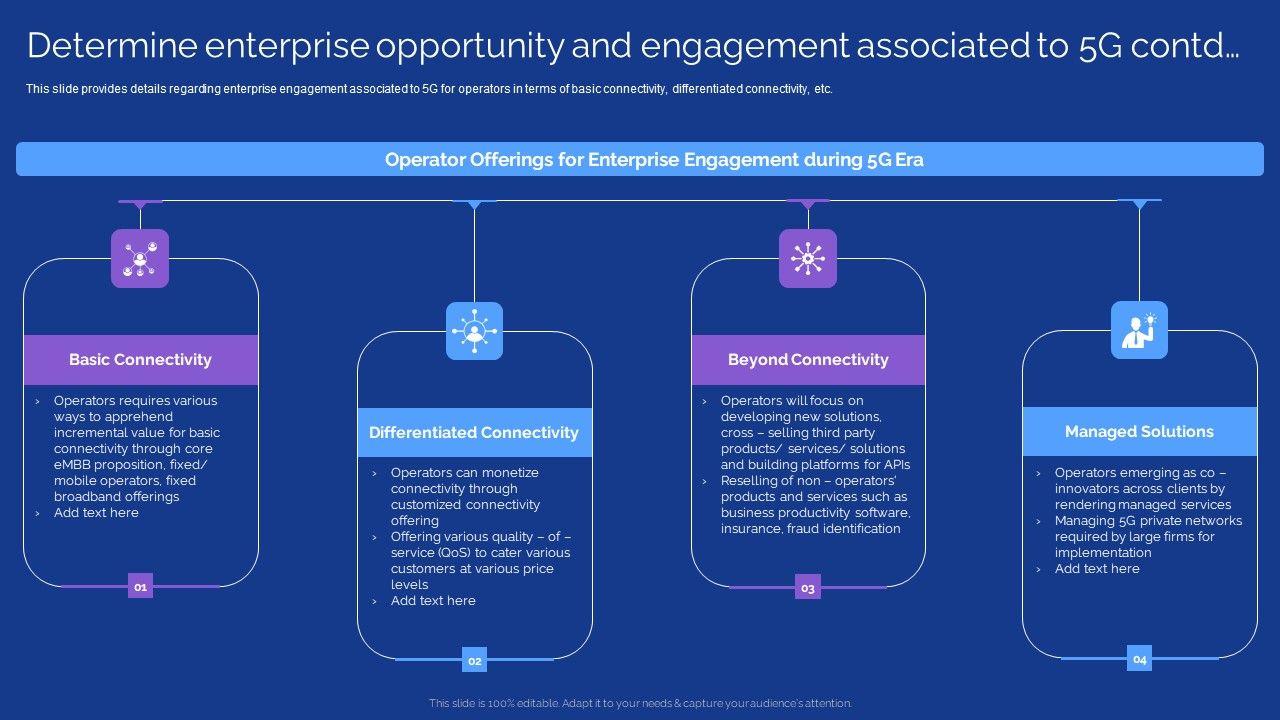 Determine enterprise opportunity and engagement associated to 5G contd…

This slide provides details regarding enterprise engagement associated to 5G for operators in terms of basic connectivity, differentiated connectivity, etc.

Operator Offerings for Enterprise Engagement during 5G Era

Basic Connectivity

› Operators requires various ways to apprehend incremental value for basic connectivity through core eMBB proposition, fixed/ mobile operators, fixed broadband offerings
› Add text here

01

Differentiated Connectivity

› Operators can monetize connectivity through customized connectivity offering
› Offering various quality – of – service (QoS) to cater various customers at various price levels
› Add text here

02

Beyond Connectivity

› Operators will focus on developing new solutions, cross – selling third party products/ services/ solutions and building platforms for APIs
› Reselling of non – operators' products and services such as business productivity software, insurance, fraud identification

03

Managed Solutions

› Operators emerging as co – innovators across clients by rendering managed services
› Managing 5G private networks required by large firms for implementation
› Add text here

04

This slide is 100% editable. Adapt it to your needs & capture your audience's attention.